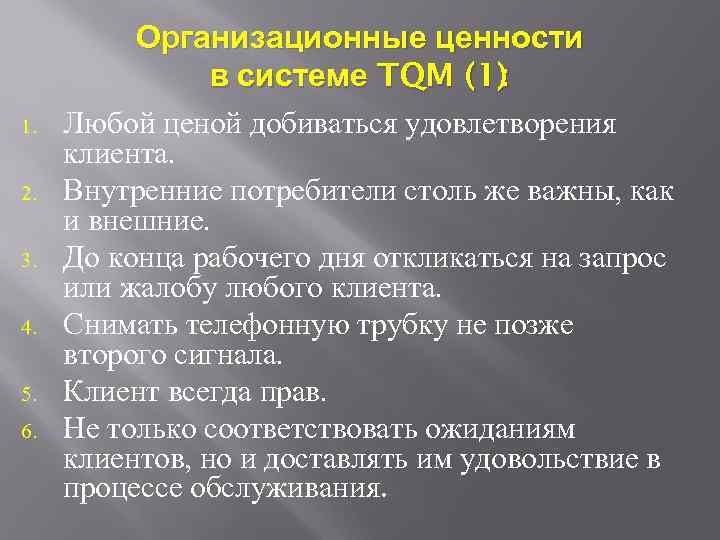 Организационные ценности в системе TQM (1)

1. Любой ценой добиваться удовлетворения клиента.
2. Внутренние потребители столь же важны, как и внешние.
3. До конца рабочего дня откликаться на запрос или жалобу любого клиента.
4. Снимать телефонную трубку не позже второго сигнала.
5. Клиент всегда прав.
6. Не только соответствовать ожиданиям клиентов, но и доставлять им удовольствие в процессе обслуживания.